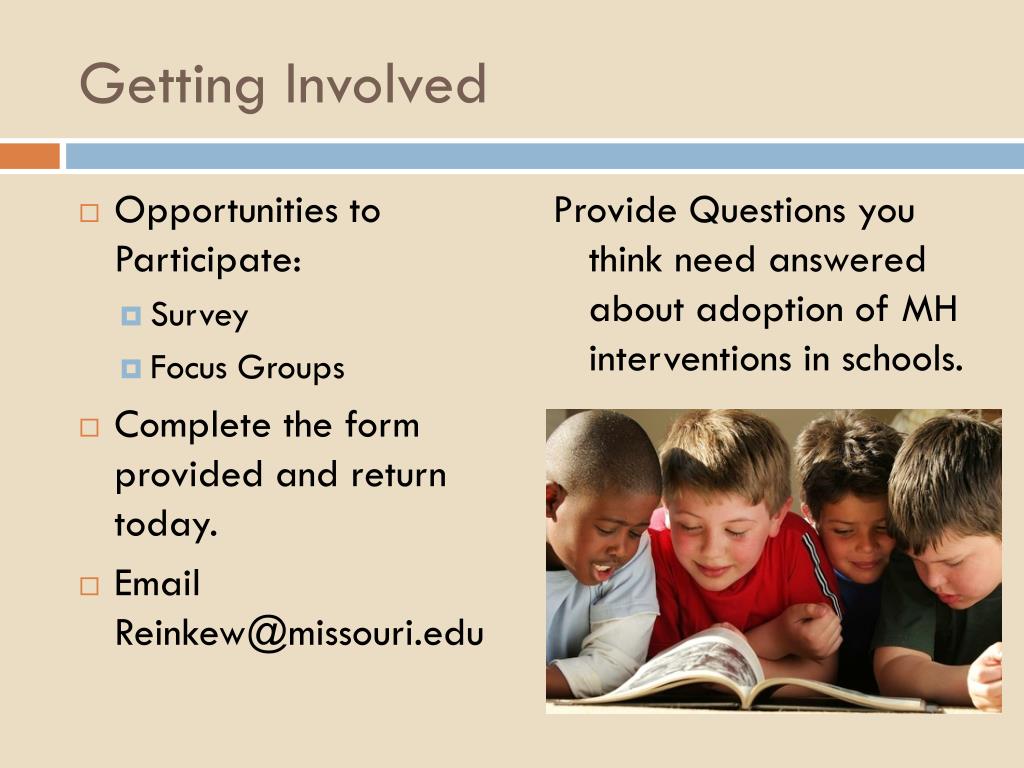 Getting Involved

Opportunities to Participate:

Survey

Focus Groups

Complete the form provided and return today.

Email Reinkew@missouri.edu

Provide Questions you think need answered about adoption of MH interventions in schools.